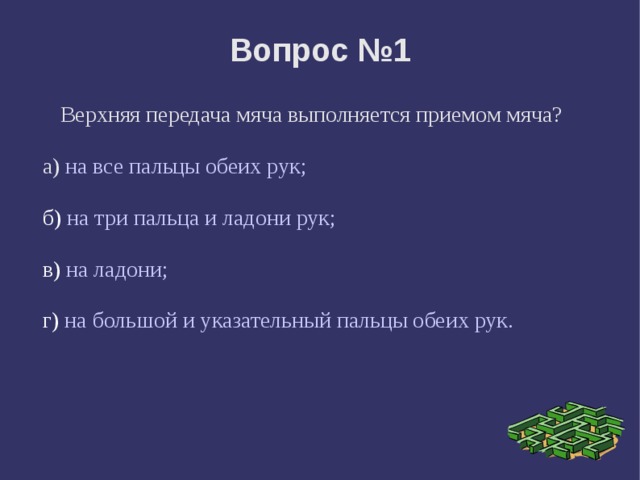 Вопрос №1

Верхняя передача мяча выполняется приемом мяча?

а) на все пальцы обеих рук;

б) на три пальца и ладони рук;

в) на ладони;

г) на большой и указательный пальцы обеих рук.